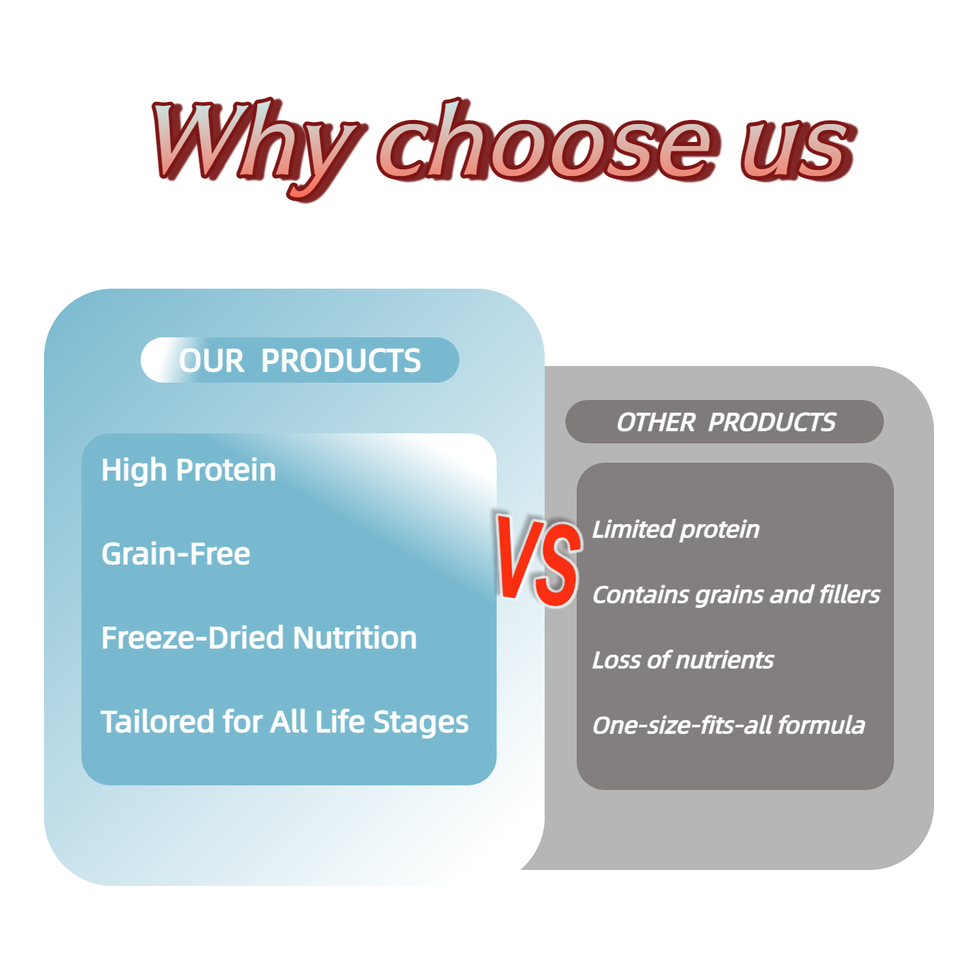 Why choose us

OUR PRODUCTS

High Protein

Grain-Free

Freeze-Dried Nutrition

Tailored for All Life Stages

VS

OTHER PRODUCTS

Limited protein

Contains grains and fillers

Loss of nutrients

One-size-fits-all formula